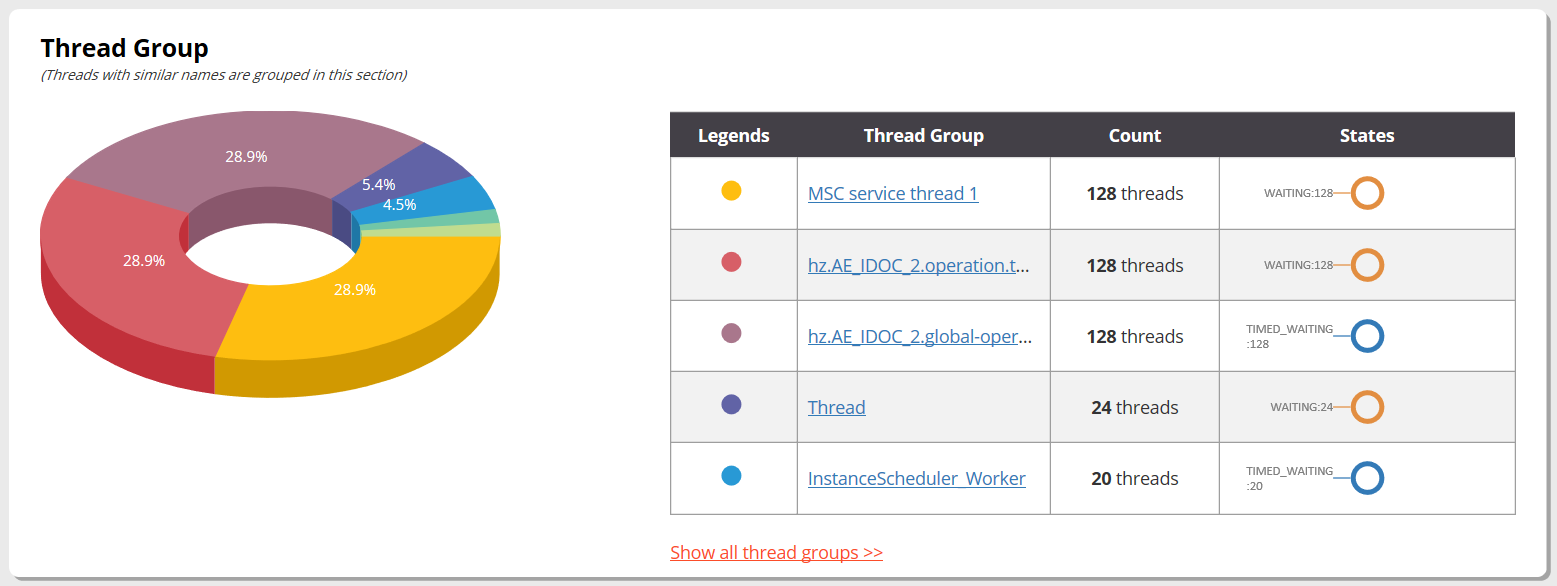 Thread Group

(Threads with similar names are grouped in this section)

28.9%
5.4%
4.5%
28.9%
28.9%

| Legends | Thread Group | Count | States |
|---|---|---|---|
|  | MSC service thread 1 | **128** threads | WAITING:128 |
|  | hz.AE_IDOC_2.operation.t... | **128** threads | WAITING:128 |
|  | hz.AE_IDOC_2.global-oper... | **128** threads | TIMED_WAITING :128 |
|  | Thread | **24** threads | WAITING:24 |
|  | InstanceScheduler_Worker | **20** threads | TIMED_WAITING :20 |

Show all thread groups >>